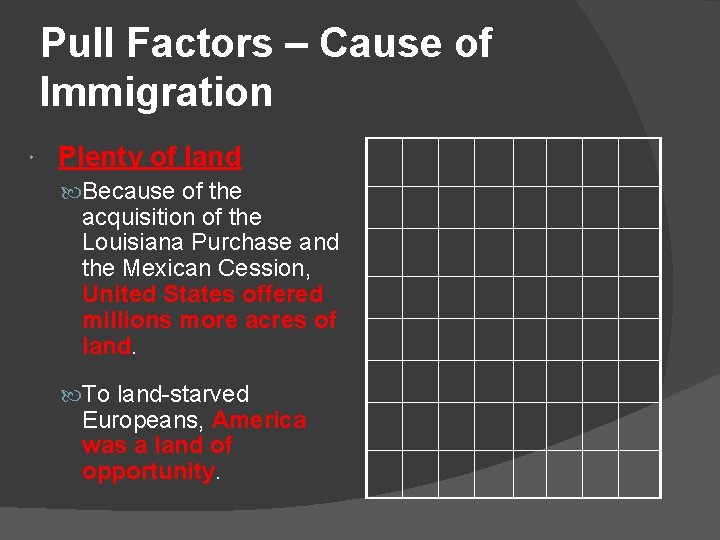 Pull Factors – Cause of Immigration

Plenty of land

Because of the acquisition of the Louisiana Purchase and the Mexican Cession, United States offered millions more acres of land.

To land-starved Europeans, America was a land of opportunity.